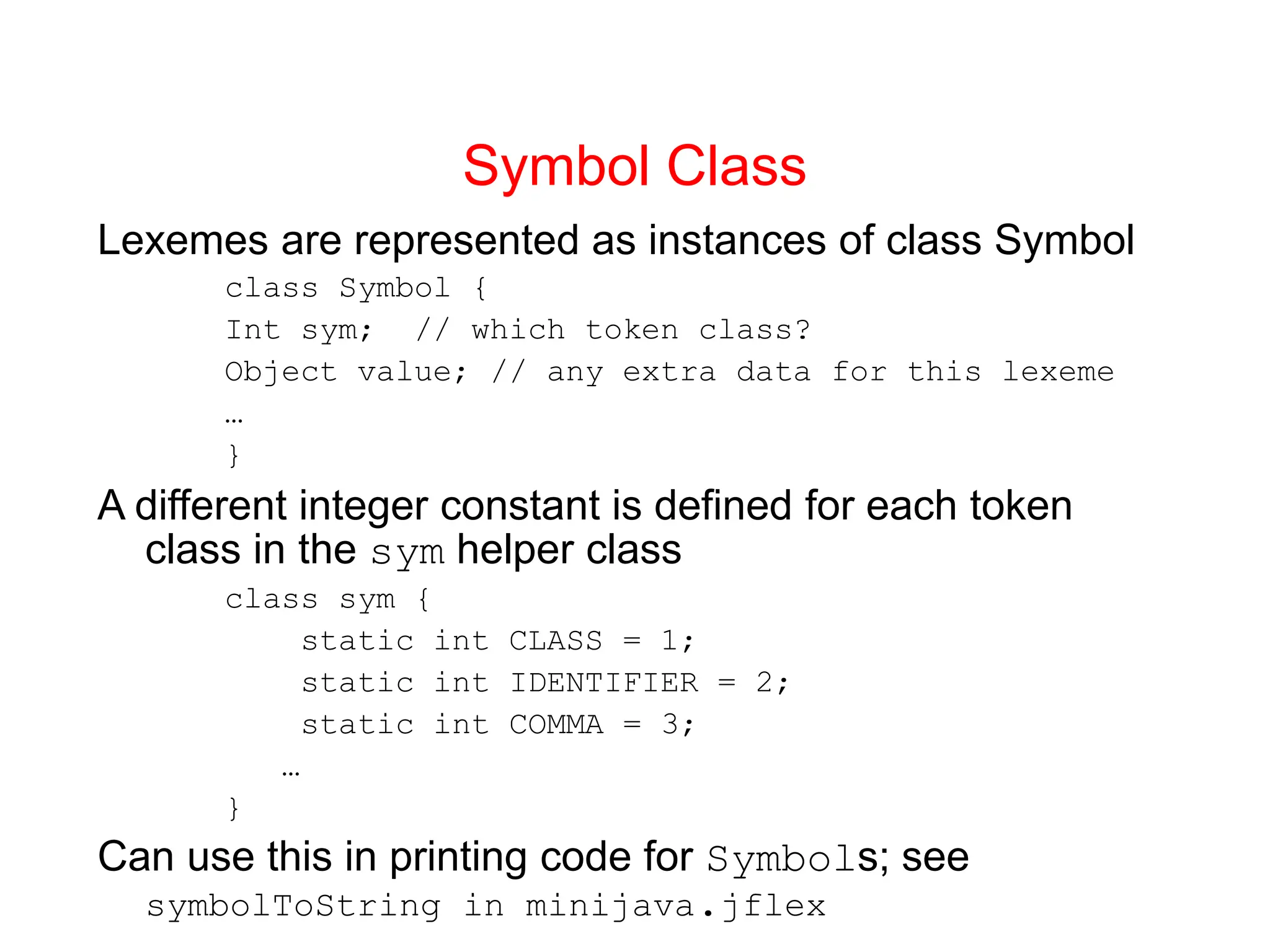 Symbol Class

Lexemes are represented as instances of class Symbol

class Symbol {
Int sym;  // which token class?
Object value; // any extra data for this lexeme
…
}

A different integer constant is defined for each token class in the sym helper class

class sym {
static int CLASS = 1;
static int IDENTIFIER = 2;
static int COMMA = 3;
…
}

Can use this in printing code for Symbols; see symbolToString in minijava.jflex